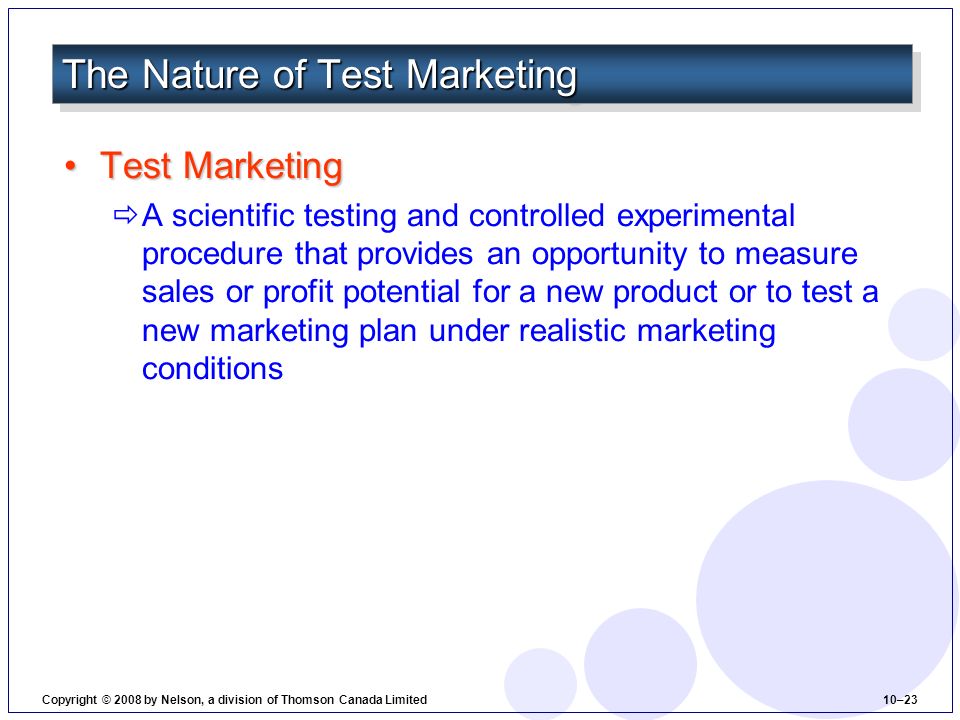 The Nature of Test Marketing

• Test Marketing

⇨ A scientific testing and controlled experimental procedure that provides an opportunity to measure sales or profit potential for a new product or to test a new marketing plan under realistic marketing conditions

Copyright © 2008 by Nelson, a division of Thomson Canada Limited

10–23